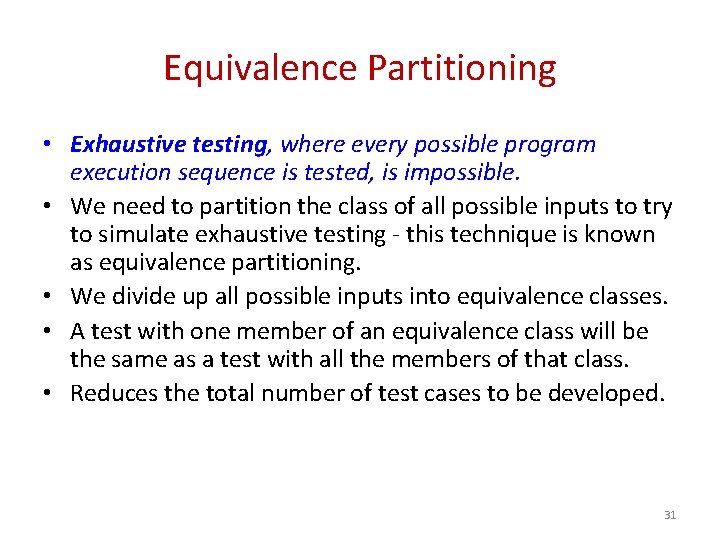 Equivalence Partitioning

• Exhaustive testing, where every possible program execution sequence is tested, is impossible.
• We need to partition the class of all possible inputs to try to simulate exhaustive testing - this technique is known as equivalence partitioning.
• We divide up all possible inputs into equivalence classes.
• A test with one member of an equivalence class will be the same as a test with all the members of that class.
• Reduces the total number of test cases to be developed.

31